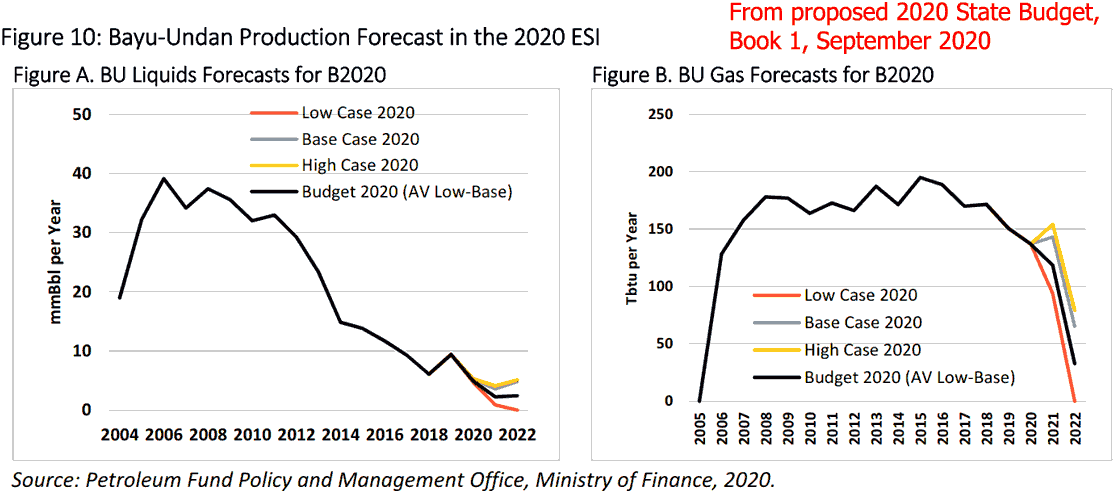 Figure 10: Bayu-Undan Production Forecast in the 2020 ESI

From proposed 2020 State Budget, Book 1, September 2020

Figure A. BU Liquids Forecasts for B2020

Low Case 2020
Base Case 2020
High Case 2020
Budget 2020 (AV Low-Base)

mmBbl per Year

50
40
30
20
10
0

2004 2006 2008 2010 2012 2014 2016 2018 2020 2022

Figure B. BU Gas Forecasts for B2020

Tbtu per Year

250
200
150
100
50
0

Low Case 2020
Base Case 2020
High Case 2020
Budget 2020 (AV Low-Base)

2005 2006 2007 2008 2009 2010 2011 2012 2013 2014 2015 2016 2017 2018 2019 2020 2021 2022

Source: Petroleum Fund Policy and Management Office, Ministry of Finance, 2020.